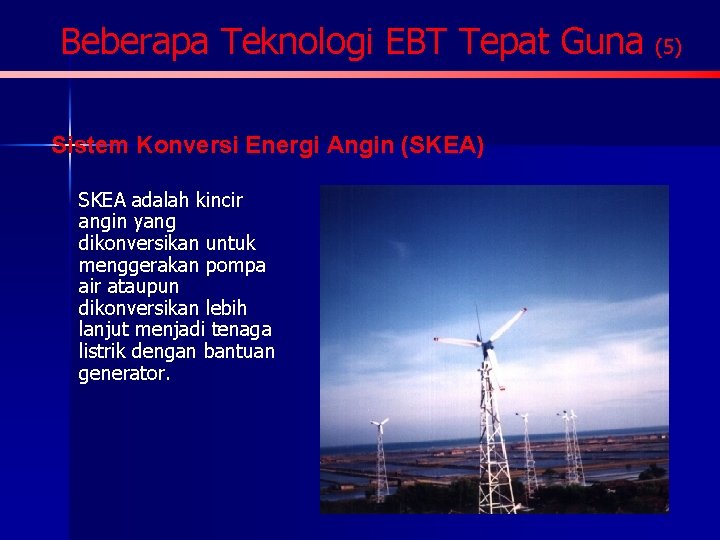 Beberapa Teknologi EBT Tepat Guna (5)

Sistem Konversi Energi Angin (SKEA)

SKEA adalah kincir angin yang dikonversikan untuk menggerakan pompa air ataupun dikonversikan lebih lanjut menjadi tenaga listrik dengan bantuan generator.